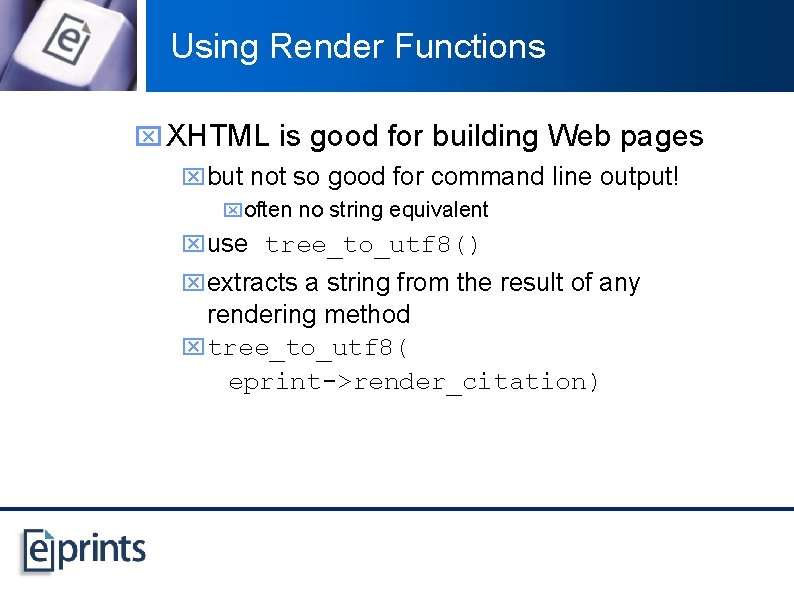 Using Render Functions

XHTML is good for building Web pages

but not so good for command line output!

often no string equivalent

use tree_to_utf8()

extracts a string from the result of any rendering method

tree_to_utf8(
eprint->render_citation)

eprints